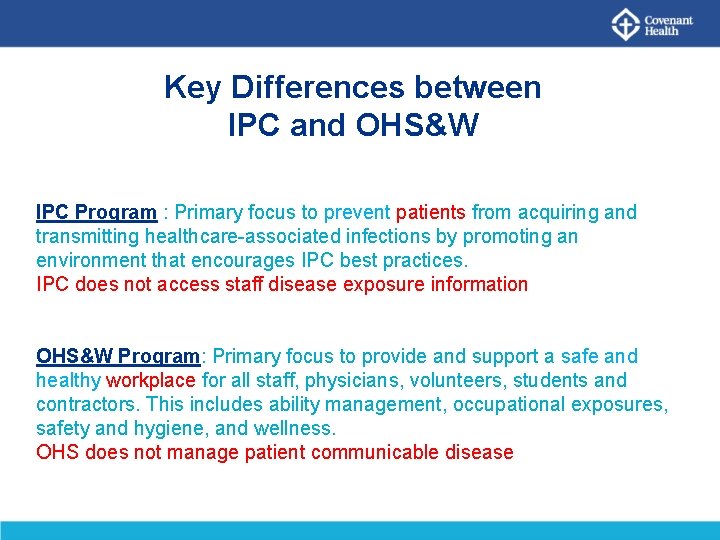 Covenant Health

Key Differences between IPC and OHS&W

IPC Program : Primary focus to prevent patients from acquiring and transmitting healthcare-associated infections by promoting an environment that encourages IPC best practices.
IPC does not access staff disease exposure information

OHS&W Program: Primary focus to provide and support a safe and healthy workplace for all staff, physicians, volunteers, students and contractors. This includes ability management, occupational exposures, safety and hygiene, and wellness.
OHS does not manage patient communicable disease